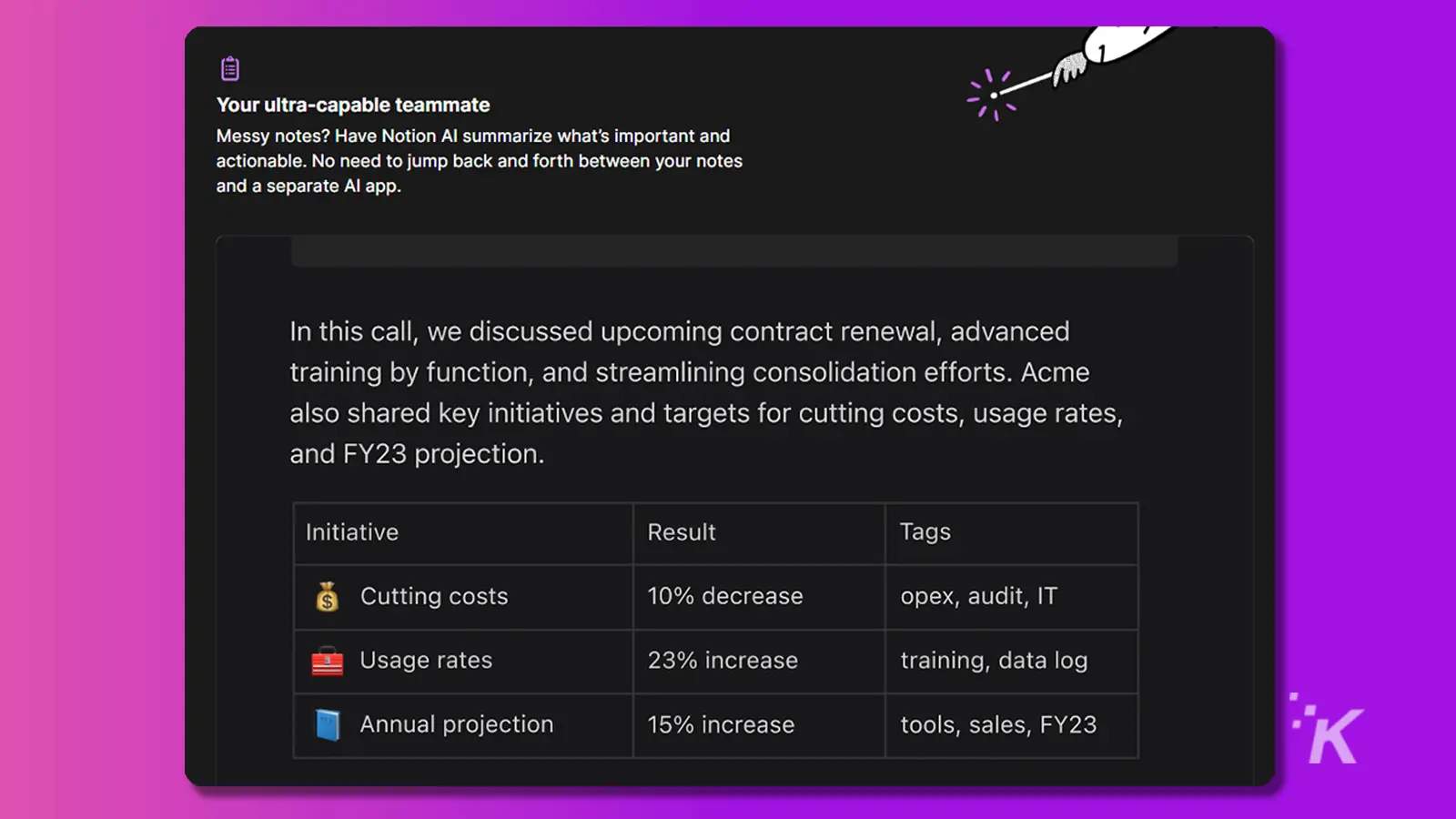 Your ultra-capable teammate

Messy notes? Have Notion AI summarize what's important and actionable. No need to jump back and forth between your notes and a separate AI app.

In this call, we discussed upcoming contract renewal, advanced training by function, and streamlining consolidation efforts. Acme also shared key initiatives and targets for cutting costs, usage rates, and FY23 projection.

| Initiative | Result | Tags |
|---|---|---|
| 💰 Cutting costs | 10% decrease | opex, audit, IT |
| 🧰 Usage rates | 23% increase | training, data log |
| 📘 Annual projection | 15% increase | tools, sales, FY23 |

K